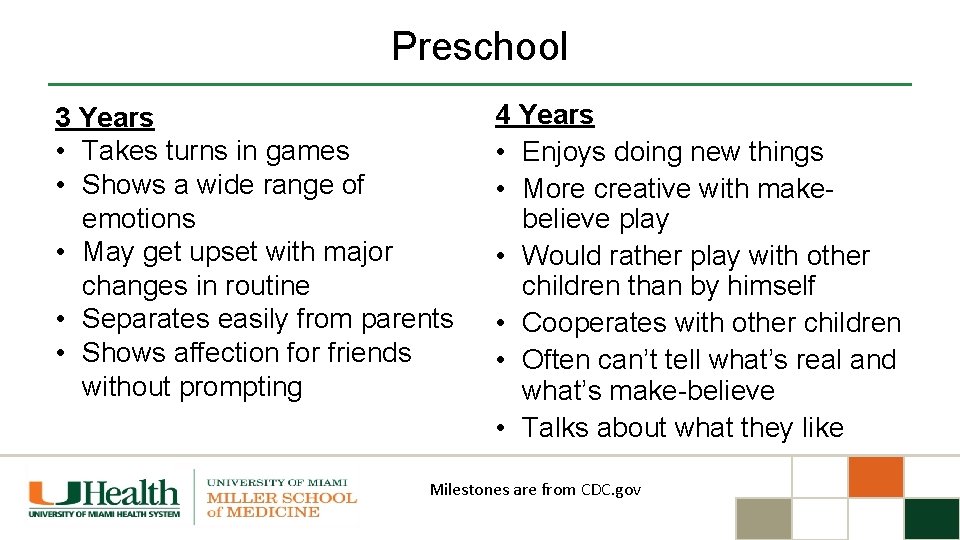 Preschool

3 Years
• Takes turns in games
• Shows a wide range of emotions
• May get upset with major changes in routine
• Separates easily from parents
• Shows affection for friends without prompting

4 Years
• Enjoys doing new things
• More creative with make-believe play
• Would rather play with other children than by himself
• Cooperates with other children
• Often can't tell what's real and what's make-believe
• Talks about what they like

UHealth
UNIVERSITY OF MIAMI HEALTH SYSTEM

UNIVERSITY OF MIAMI
MILLER SCHOOL of MEDICINE

Milestones are from CDC.gov